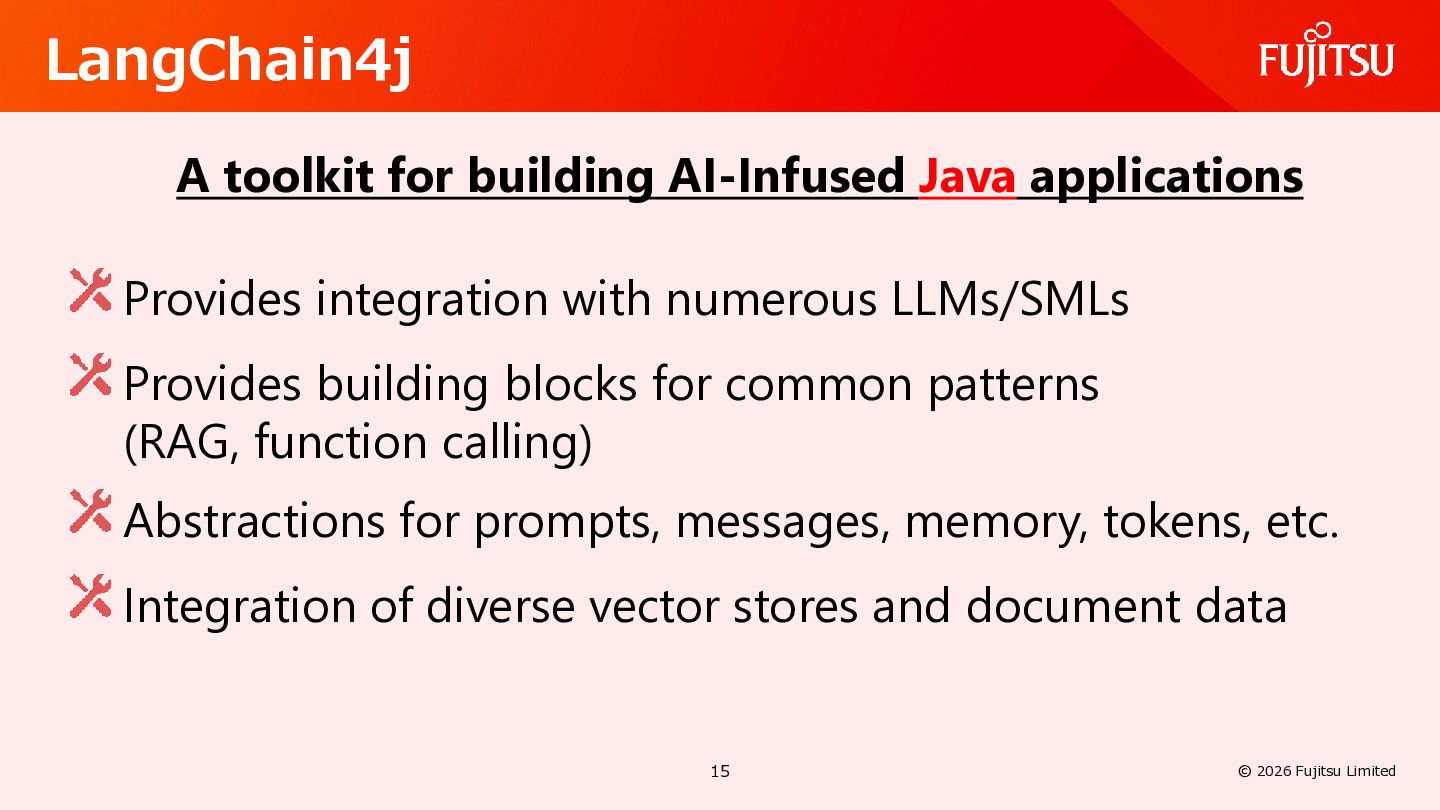 LangChain4j

FUJITSU

A toolkit for building AI-Infused Java applications

Provides integration with numerous LLMs/SMLs

Provides building blocks for common patterns (RAG, function calling)

Abstractions for prompts, messages, memory, tokens, etc.

Integration of diverse vector stores and document data

15

© 2026 Fujitsu Limited